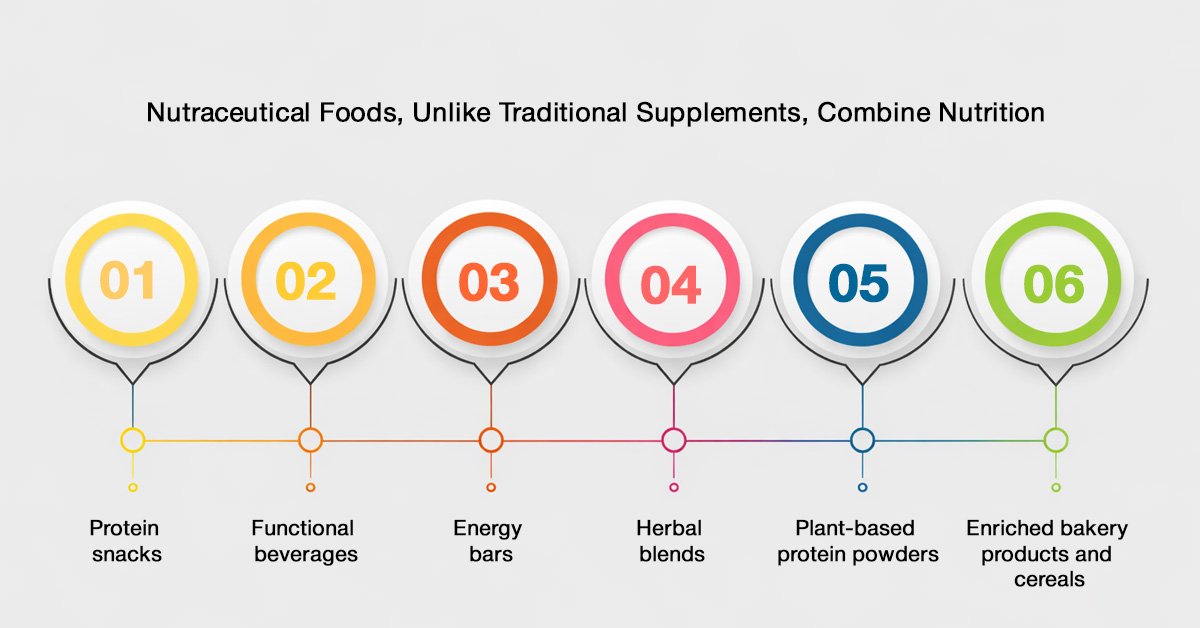 Nutraceutical Foods, Unlike Traditional Supplements, Combine Nutrition

01

02

03

04

05

06

Protein snacks

Functional beverages

Energy bars

Herbal blends

Plant-based protein powders

Enriched bakery products and cereals